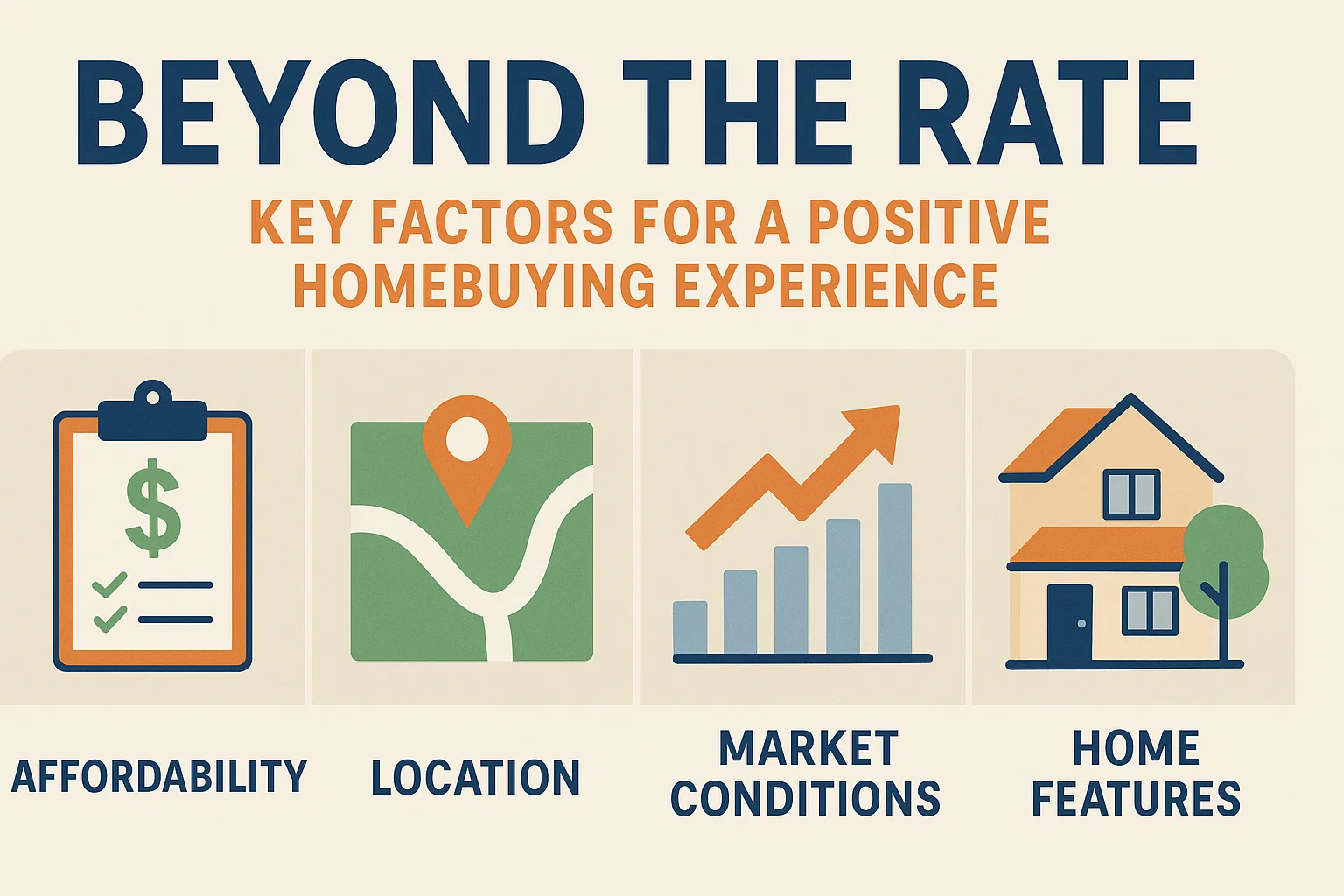 BEYOND THE RATE

KEY FACTORS FOR A POSITIVE HOMEBUYING EXPERIENCE

$

AFFORDABILITY

LOCATION

MARKET CONDITIONS

HOME FEATURES